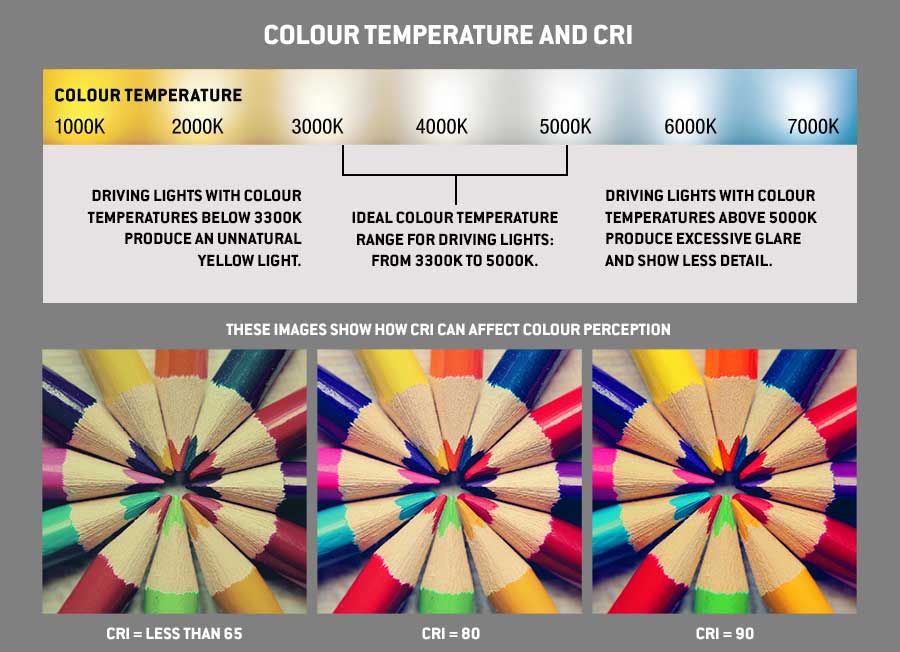 COLOUR TEMPERATURE AND CRI

COLOUR TEMPERATURE

1000K 2000K 3000K 4000K 5000K 6000K 7000K

DRIVING LIGHTS WITH COLOUR TEMPERATURES BELOW 3300K PRODUCE AN UNNATURAL YELLOW LIGHT.

IDEAL COLOUR TEMPERATURE RANGE FOR DRIVING LIGHTS: FROM 3300K TO 5000K.

DRIVING LIGHTS WITH COLOUR TEMPERATURES ABOVE 5000K PRODUCE EXCESSIVE GLARE AND SHOW LESS DETAIL.

THESE IMAGES SHOW HOW CRI CAN AFFECT COLOUR PERCEPTION

CRI = LESS THAN 65

CRI = 80

CRI = 90